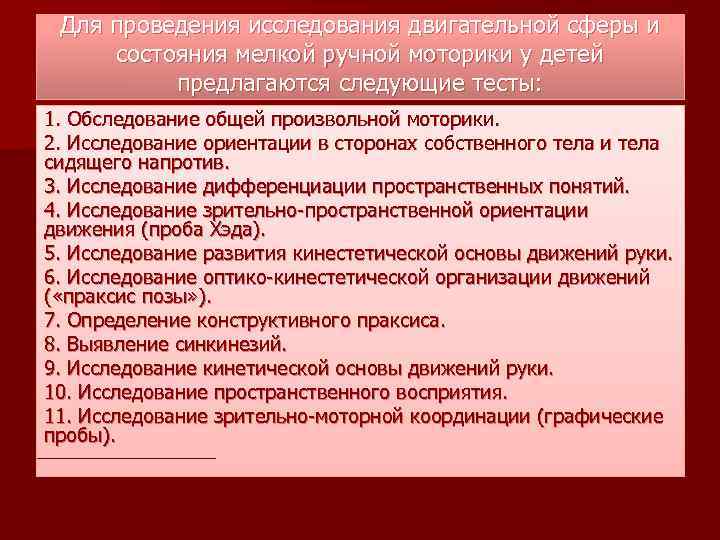 Для проведения исследования двигательной сферы и состояния мелкой ручной моторики у детей предлагаются следующие тесты:

1. Обследование общей произвольной моторики.
2. Исследование ориентации в сторонах собственного тела и тела сидящего напротив.
3. Исследование дифференциации пространственных понятий.
4. Исследование зрительно-пространственной ориентации движения (проба Хэда).
5. Исследование развития кинестетической основы движений руки.
6. Исследование оптико-кинестетической организации движений («праксис позы»).
7. Определение конструктивного праксиса.
8. Выявление синкинезий.
9. Исследование кинетической основы движений руки.
10. Исследование пространственного восприятия.
11. Исследование зрительно-моторной координации (графические пробы).